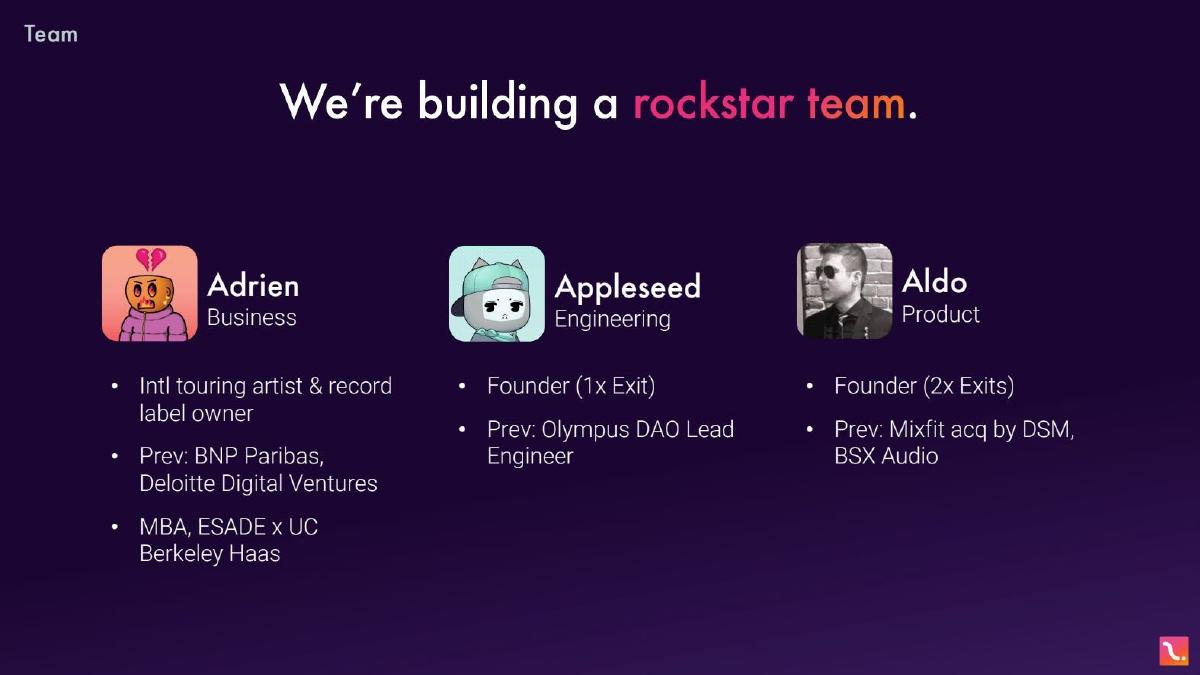 Team

We're building a rockstar team.

Adrien
Business

• Intl touring artist & record label owner
• Prev: BNP Paribas, Deloitte Digital Ventures
• MBA, ESADE x UC Berkeley Haas

Appleseed
Engineering

• Founder (1x Exit)
• Prev: Olympus DAO Lead Engineer

Aldo
Product

• Founder (2x Exits)
• Prev: Mixfit acq by DSM, BSX Audio